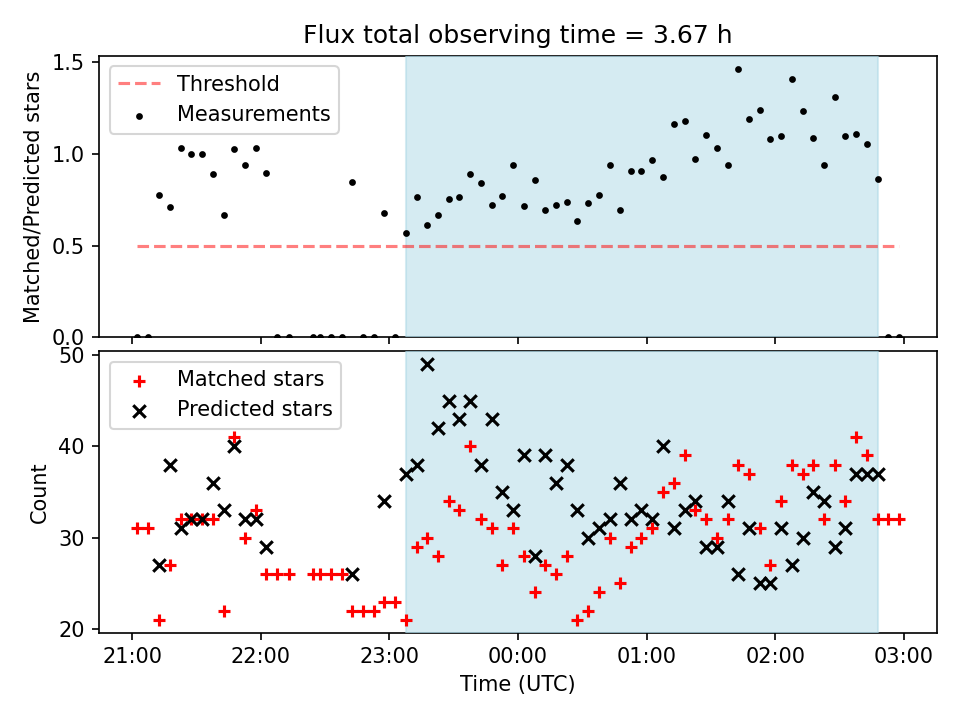 Flux total observing time = 3.67 h

Threshold
Measurements

Matched/Predicted stars

1.5
1.0
0.5
0.0

Matched stars
Predicted stars

Count

50
40
30
20

21:00 22:00 23:00 00:00 01:00 02:00 03:00

Time (UTC)